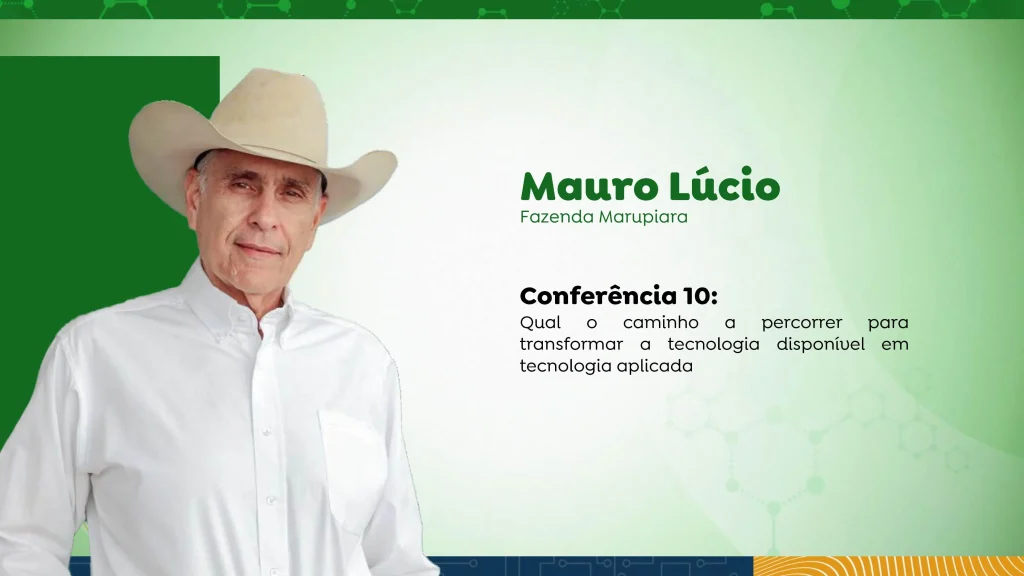 Mauro Lúcio
Fazenda Marupiara

Conferência 10:
Qual o caminho a percorrer para transformar a tecnologia disponível em tecnologia aplicada